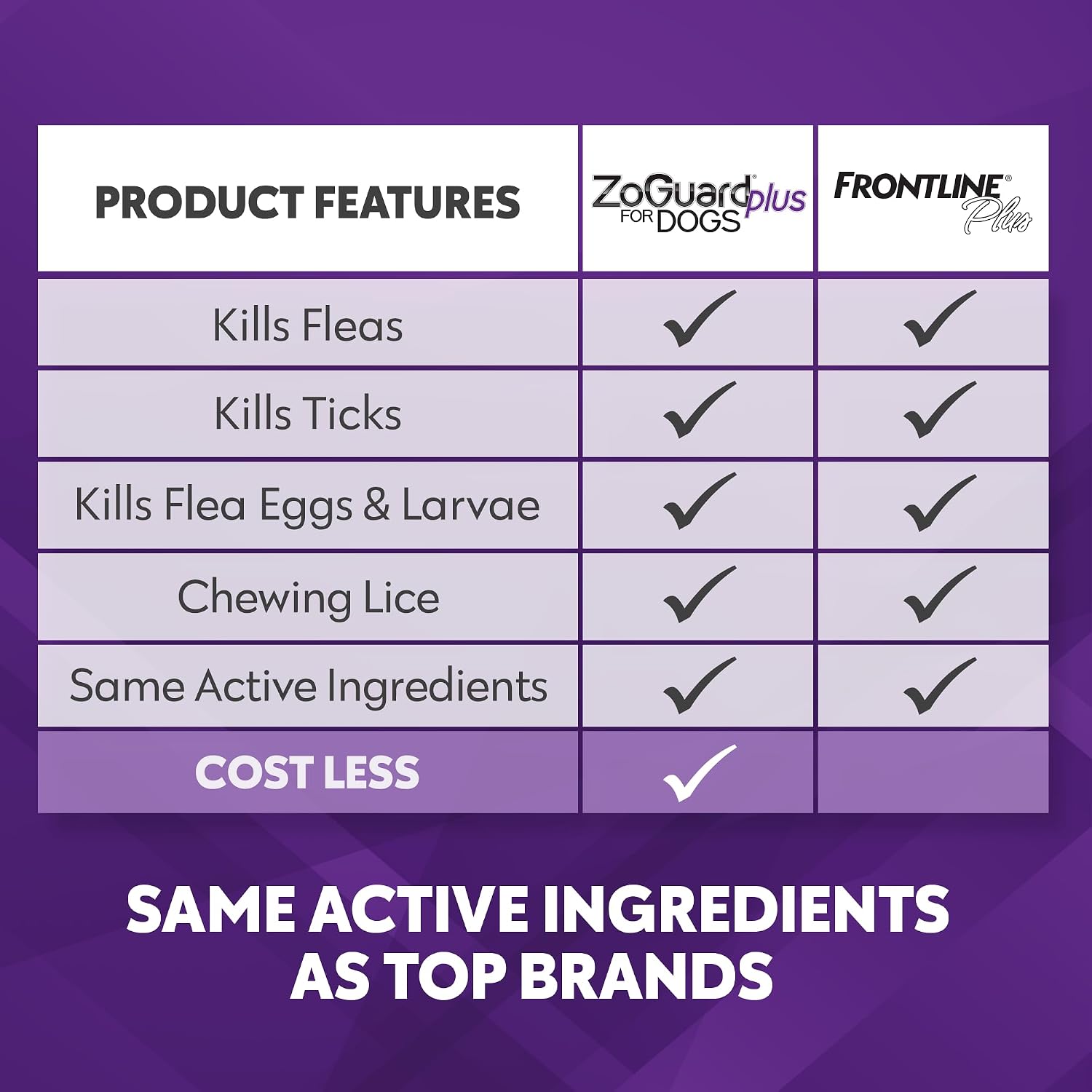 | PRODUCT FEATURES | ZoGuard® plus FOR DOGS | FRONTLINE® Plus |
|---|---|---|
| Kills Fleas | ✓ | ✓ |
| Kills Ticks | ✓ | ✓ |
| Kills Flea Eggs & Larvae | ✓ | ✓ |
| Chewing Lice | ✓ | ✓ |
| Same Active Ingredients | ✓ | ✓ |
| COST LESS | ✓ | |

SAME ACTIVE INGREDIENTS AS TOP BRANDS